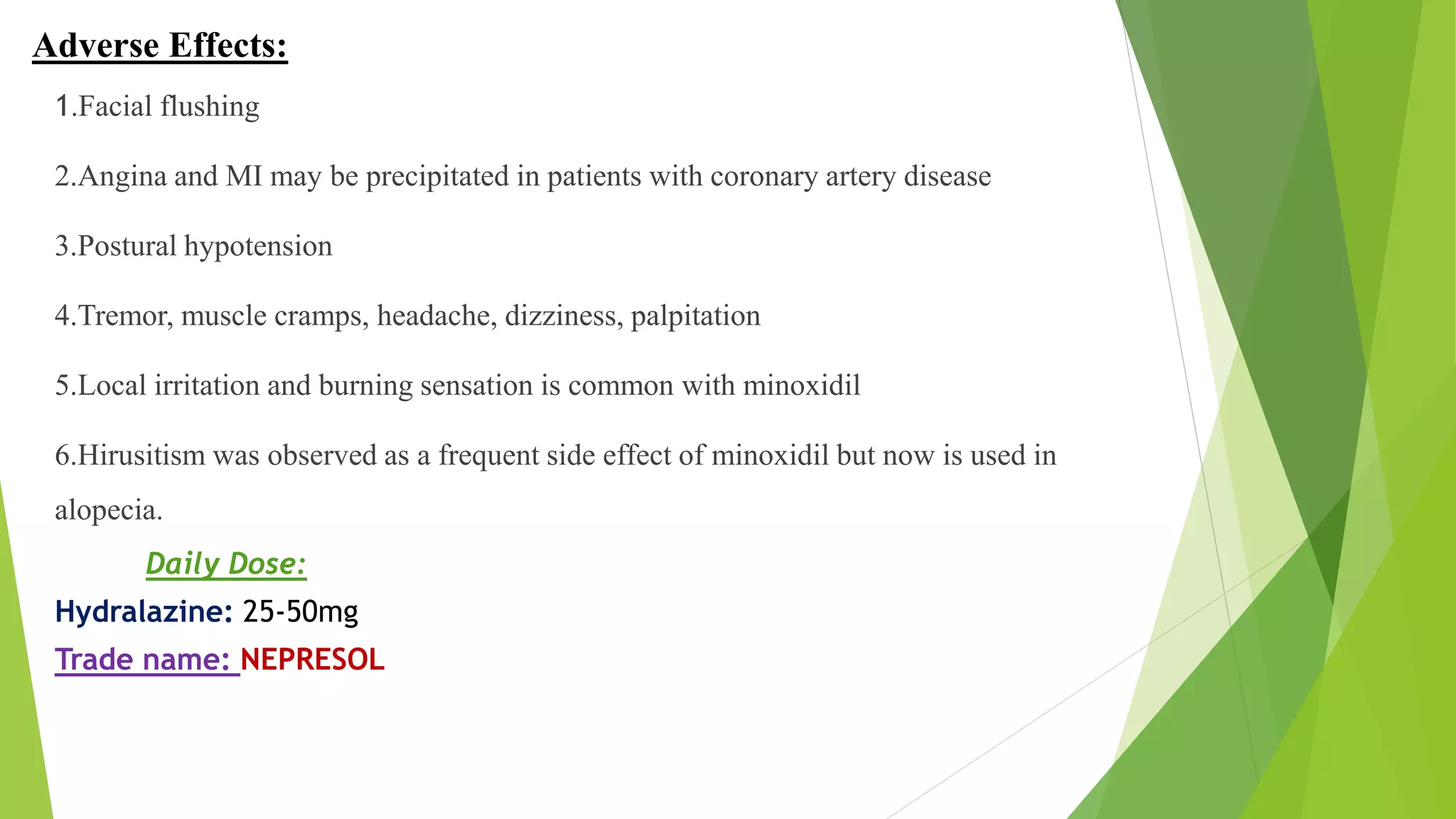 Adverse Effects:

1.Facial flushing

2.Angina and MI may be precipitated in patients with coronary artery disease

3.Postural hypotension

4.Tremor, muscle cramps, headache, dizziness, palpitation

5.Local irritation and burning sensation is common with minoxidil

6.Hirusitism was observed as a frequent side effect of minoxidil but now is used in alopecia.

Daily Dose:

Hydralazine: 25-50mg

Trade name: NEPRESOL